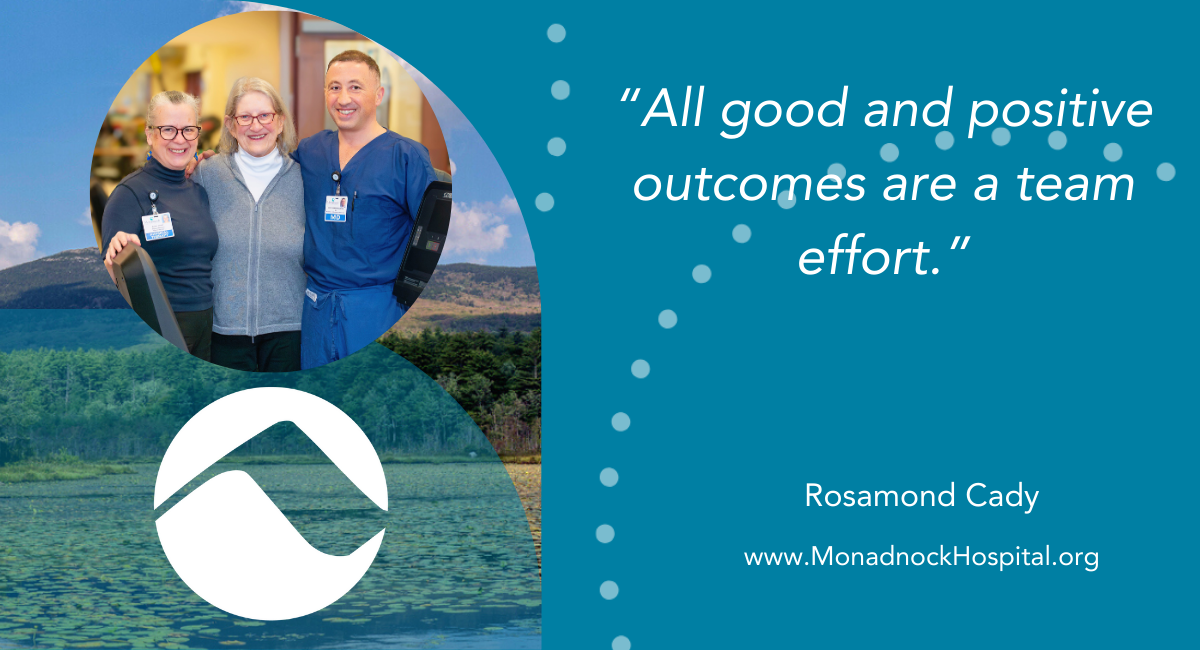 “All good and positive outcomes are a team effort.”

Rosamond Cady

www.MonadnockHospital.org